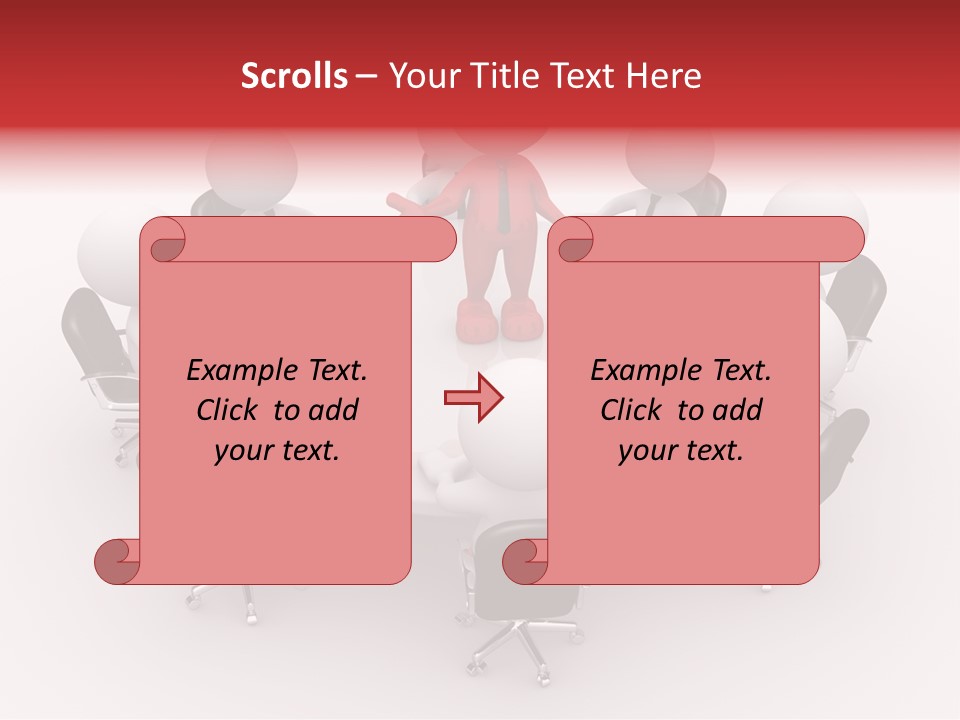 Scrolls – Your Title Text Here

Example Text. Click to add your text.

Example Text. Click to add your text.